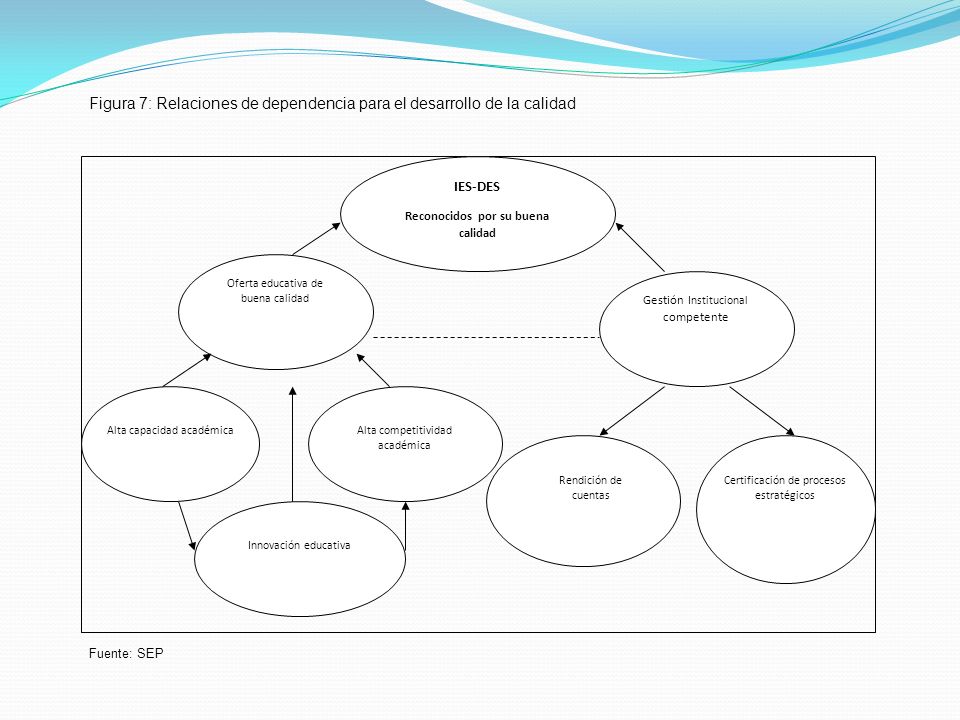 Figura 7: Relaciones de dependencia para el desarrollo de la calidad

IES-DES
Reconocidos por su buena calidad

Oferta educativa de buena calidad

Gestión Institucional competente

Alta capacidad académica

Alta competitividad académica

Rendición de cuentas

Certificación de procesos estratégicos

Innovación educativa

Fuente: SEP